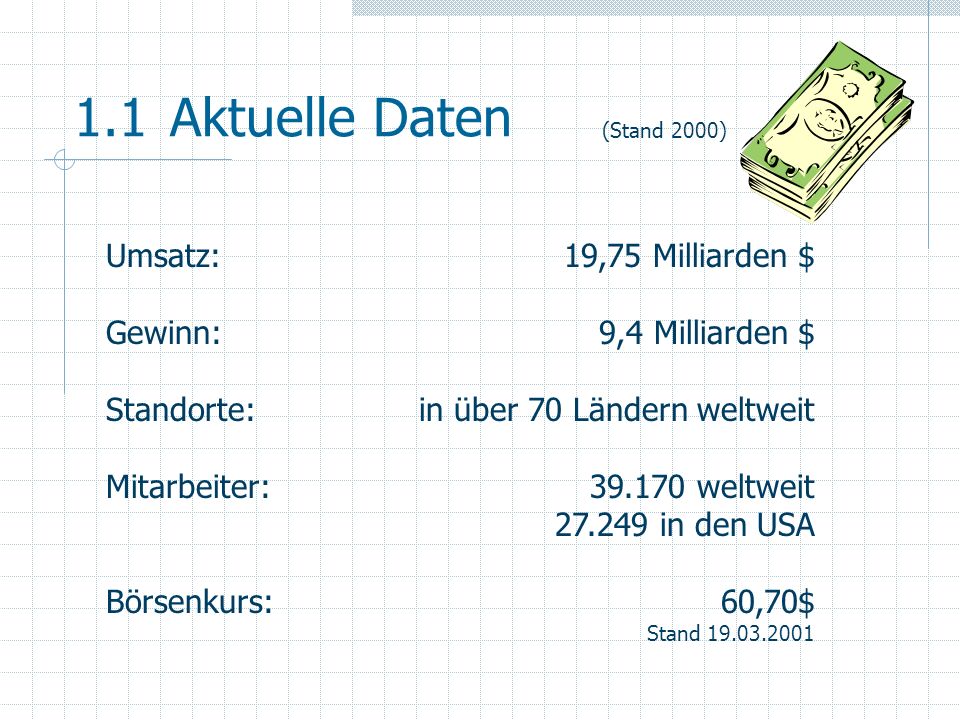 1.1 Aktuelle Daten (Stand 2000)

Umsatz: 19,75 Milliarden $

Gewinn: 9,4 Milliarden $

Standorte: in über 70 Ländern weltweit

Mitarbeiter: 39.170 weltweit
27.249 in den USA

Börsenkurs: 60,70$
Stand 19.03.2001